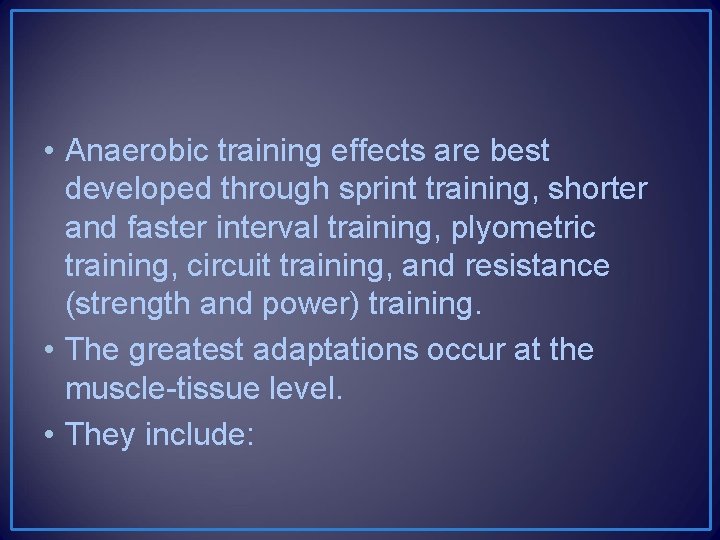 • Anaerobic training effects are best developed through sprint training, shorter and faster interval training, plyometric training, circuit training, and resistance (strength and power) training.

• The greatest adaptations occur at the muscle-tissue level.

• They include: